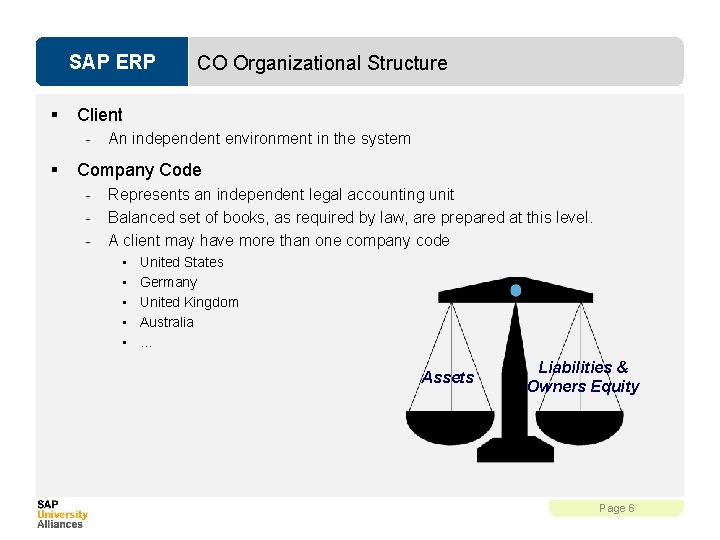 SAP ERP

CO Organizational Structure

▪ Client
- An independent environment in the system

▪ Company Code
- Represents an independent legal accounting unit
- Balanced set of books, as required by law, are prepared at this level.
- A client may have more than one company code
▪ United States
▪ Germany
▪ United Kingdom
▪ Australia
▪ ...

Assets

Liabilities & Owners Equity

SAP University Alliances

Page 6